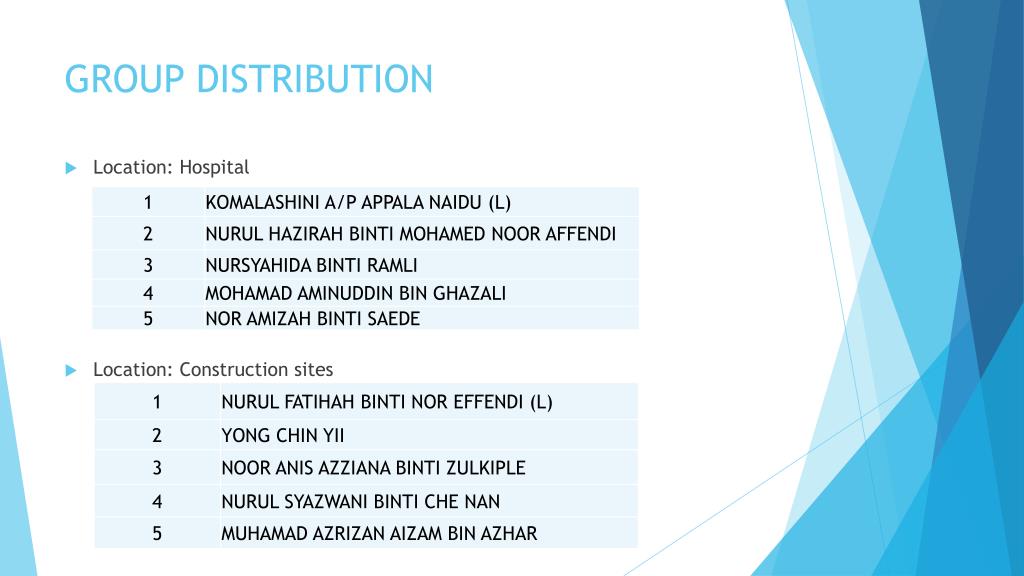 GROUP DISTRIBUTION

Location: Hospital

| 1 | KOMALASHINI A/P APPALA NAIDU (L) |
|---|---|
| 2 | NURUL HAZIRAH BINTI MOHAMED NOOR AFFENDI |
| 3 | NURSYAHIDA BINTI RAMLI |
| 4 | MOHAMAD AMINUDDIN BIN GHAZALI |
| 5 | NOR AMIZAH BINTI SAEDE |

Location: Construction sites

| 1 | NURUL FATIHAH BINTI NOR EFFENDI (L) |
|---|---|
| 2 | YONG CHIN YII |
| 3 | NOOR ANIS AZZIANA BINTI ZULKIPLE |
| 4 | NURUL SYAZWANI BINTI CHE NAN |
| 5 | MUHAMAD AZRIZAN AIZAM BIN AZHAR |